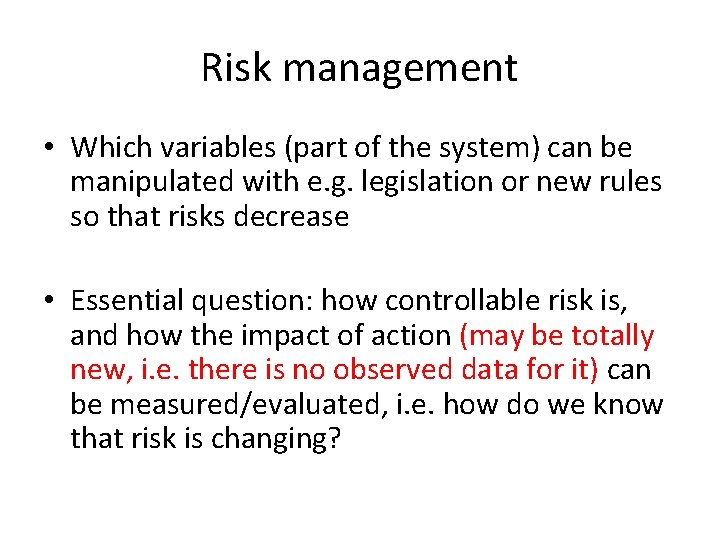 Risk management

• Which variables (part of the system) can be manipulated with e.g. legislation or new rules so that risks decrease

• Essential question: how controllable risk is, and how the impact of action (may be totally new, i.e. there is no observed data for it) can be measured/evaluated, i.e. how do we know that risk is changing?